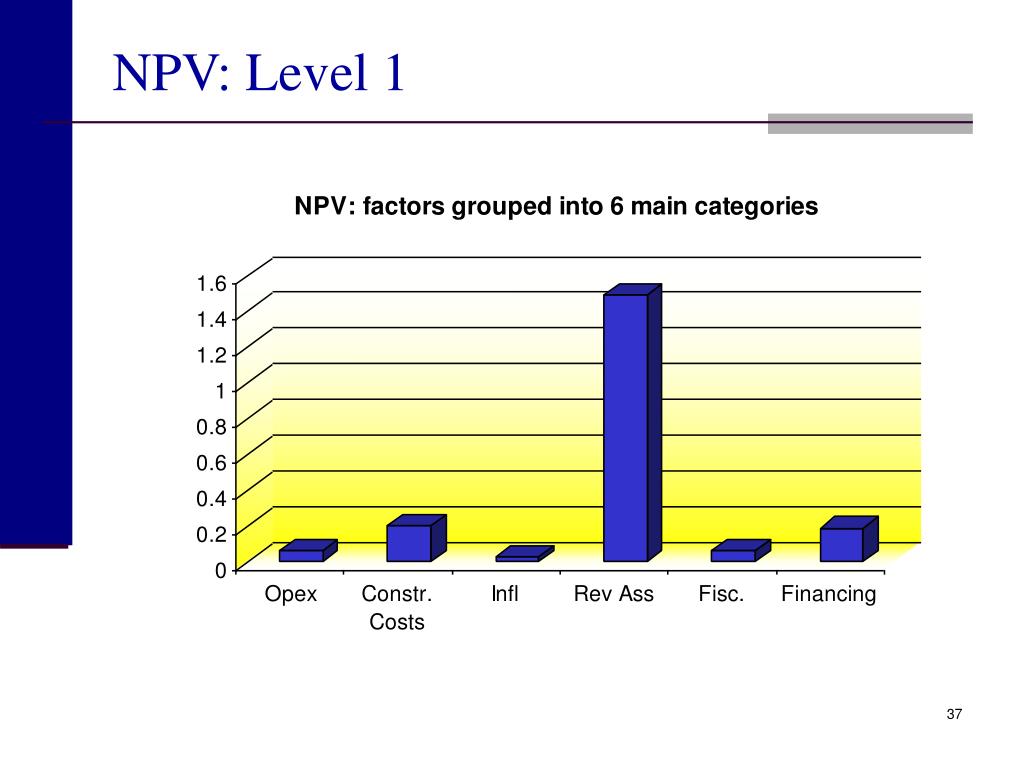 NPV: Level 1

NPV: factors grouped into 6 main categories

1.6
1.4
1.2
1
0.8
0.6
0.4
0.2
0

Opex
Constr. Costs
Infl
Rev Ass
Fisc.
Financing

37